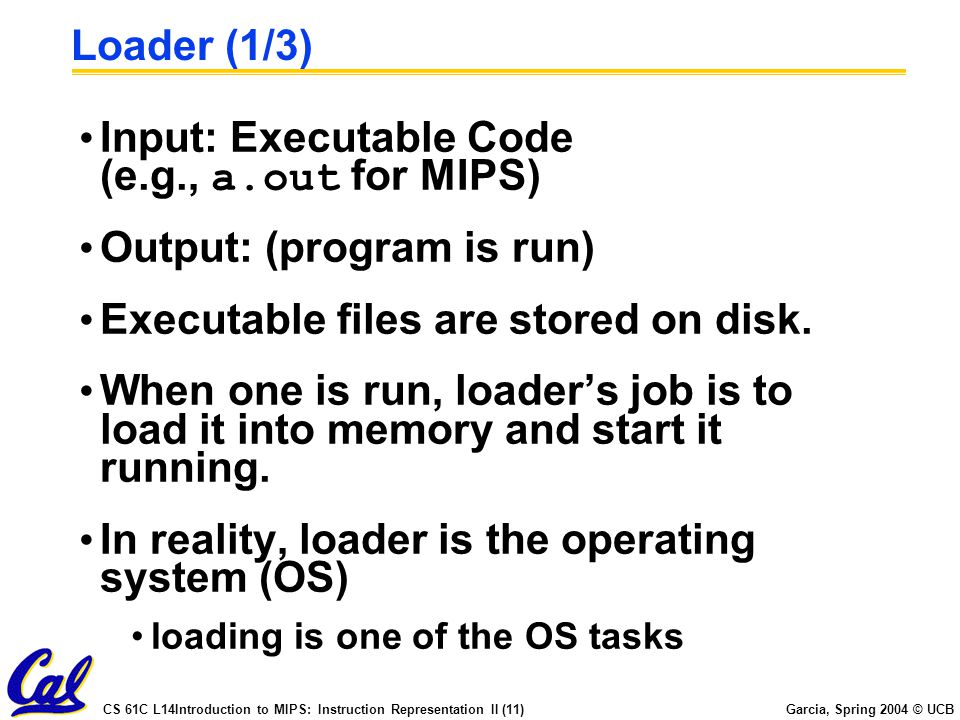 Loader (1/3)

• Input: Executable Code (e.g., a.out for MIPS)

• Output: (program is run)

• Executable files are stored on disk.

• When one is run, loader's job is to load it into memory and start it running.

• In reality, loader is the operating system (OS)

• loading is one of the OS tasks

Cal

CS 61C L14Introduction to MIPS: Instruction Representation II (11)

Garcia, Spring 2004 © UCB